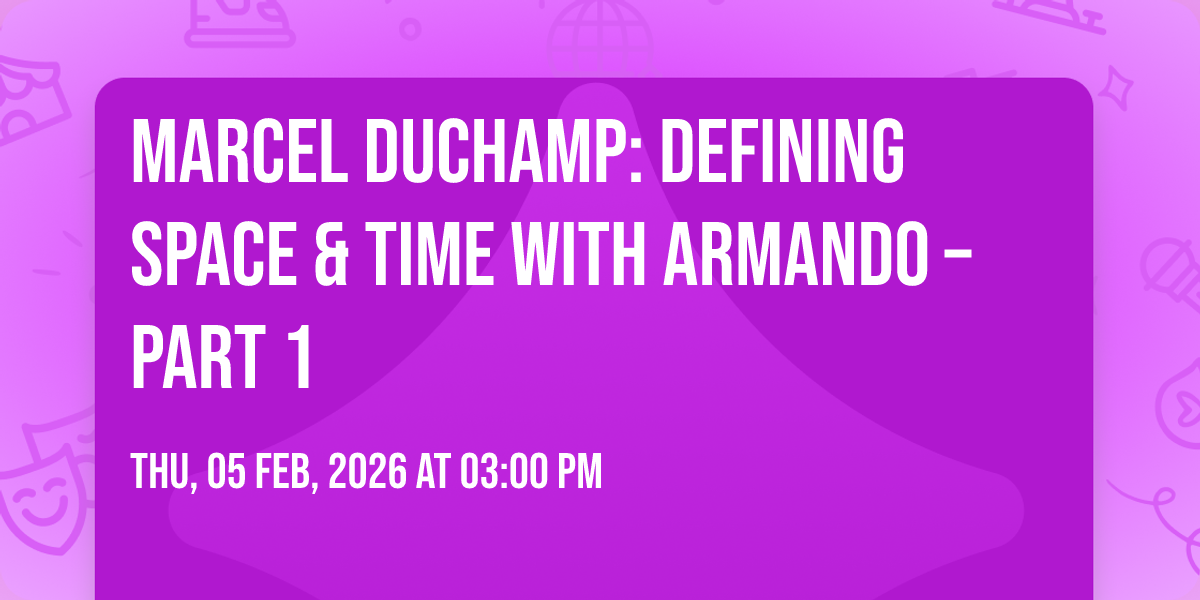 MARCEL DUCHAMP: DEFINING SPACE & TIME WITH ARMANDO – PART 1

THU, 05 FEB, 2026 AT 03:00 PM